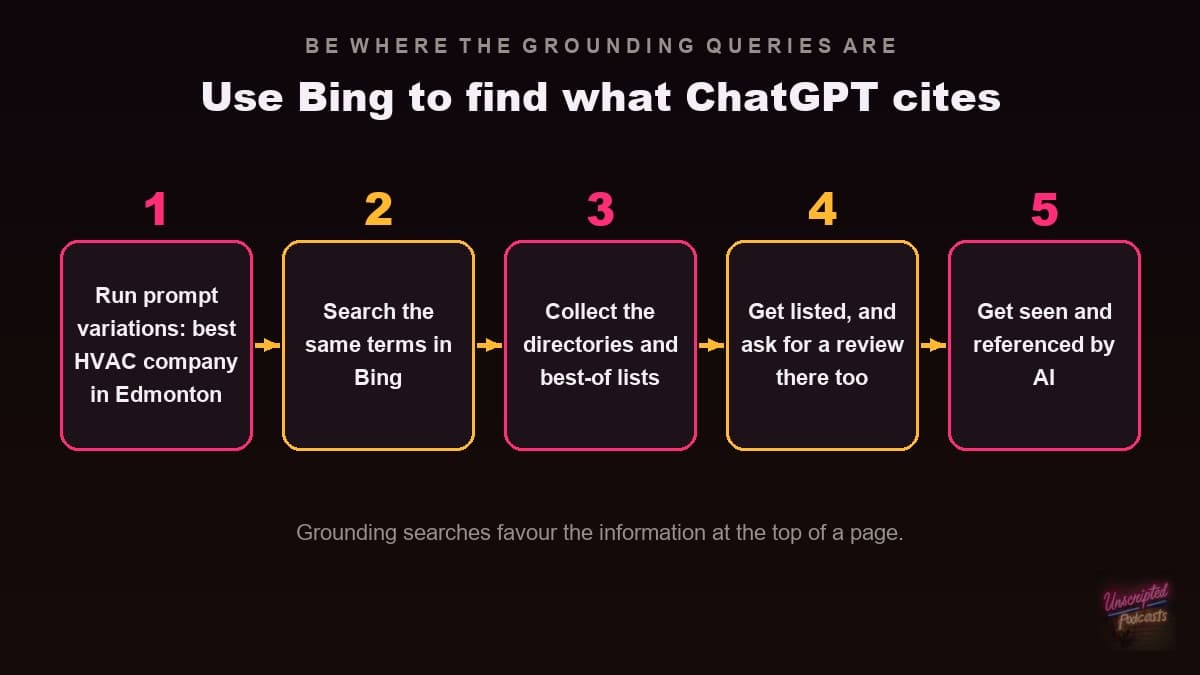 BE WHERE THE GROUNDING QUERIES ARE

Use Bing to find what ChatGPT cites

1

Run prompt variations: best HVAC company in Edmonton

2

Search the same terms in Bing

3

Collect the directories and best-of lists

4

Get listed, and ask for a review there too

5

Get seen and referenced by AI

Grounding searches favour the information at the top of a page.

Unscripted Podcasts